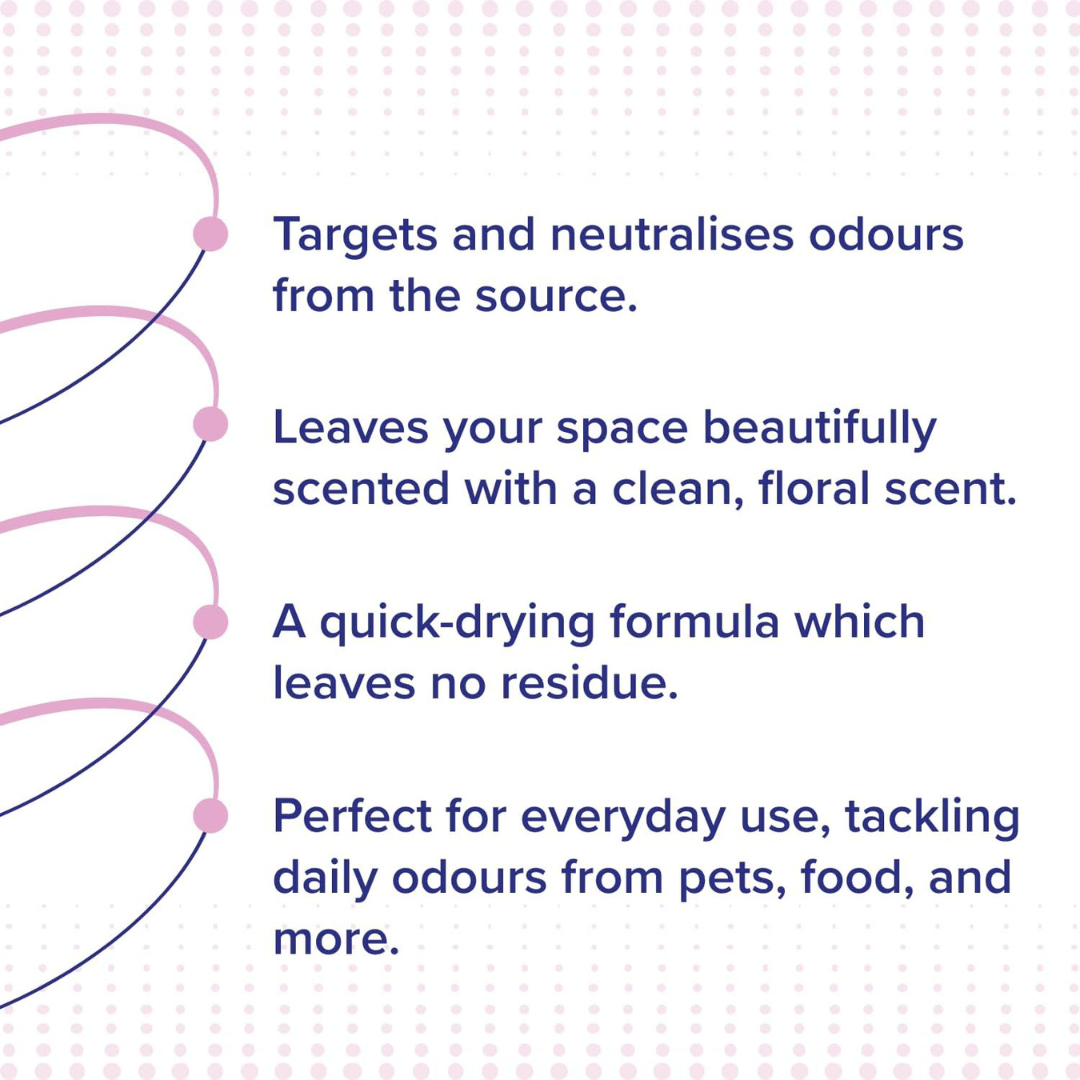 Targets and neutralises odours from the source.

Leaves your space beautifully scented with a clean, floral scent.

A quick-drying formula which leaves no residue.

Perfect for everyday use, tackling daily odours from pets, food, and more.